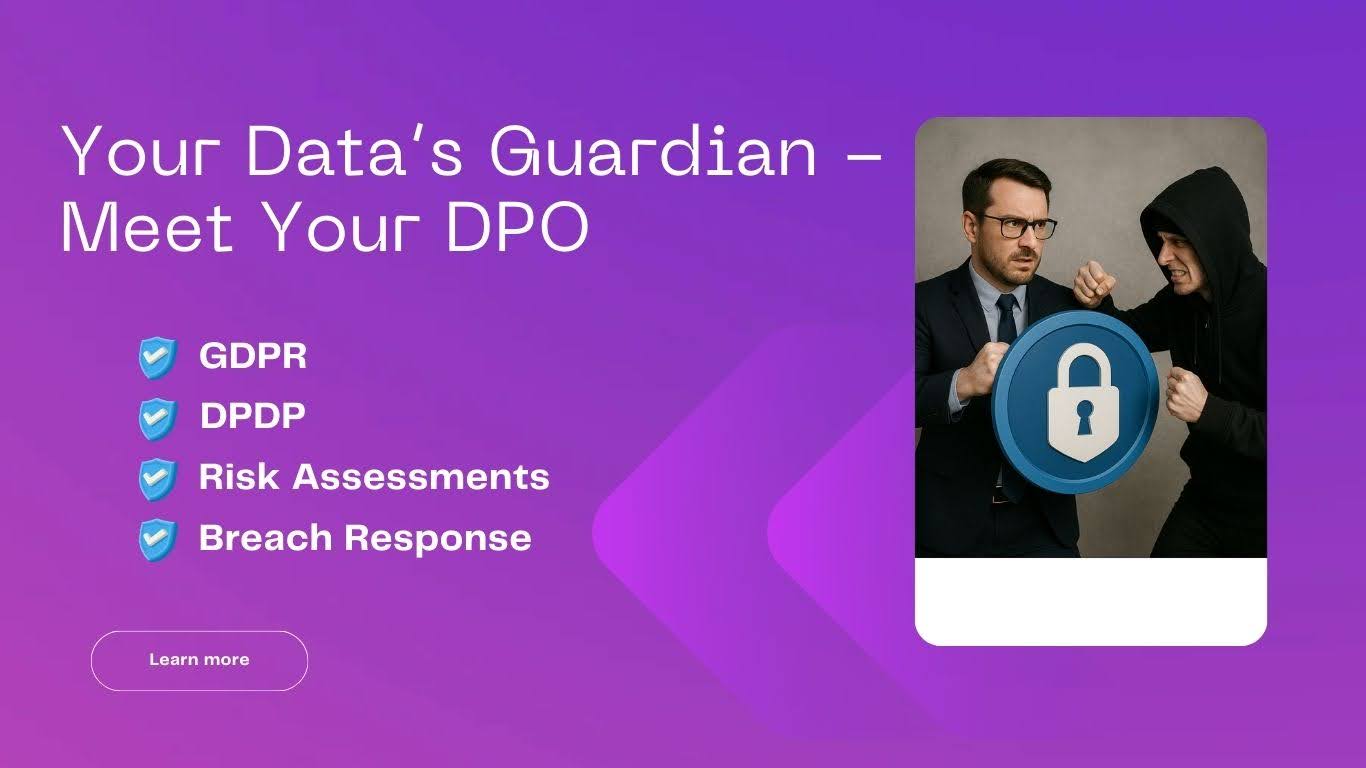 Your Data's Guardian – Meet Your DPO

GDPR
DPDP
Risk Assessments
Breach Response

Learn more